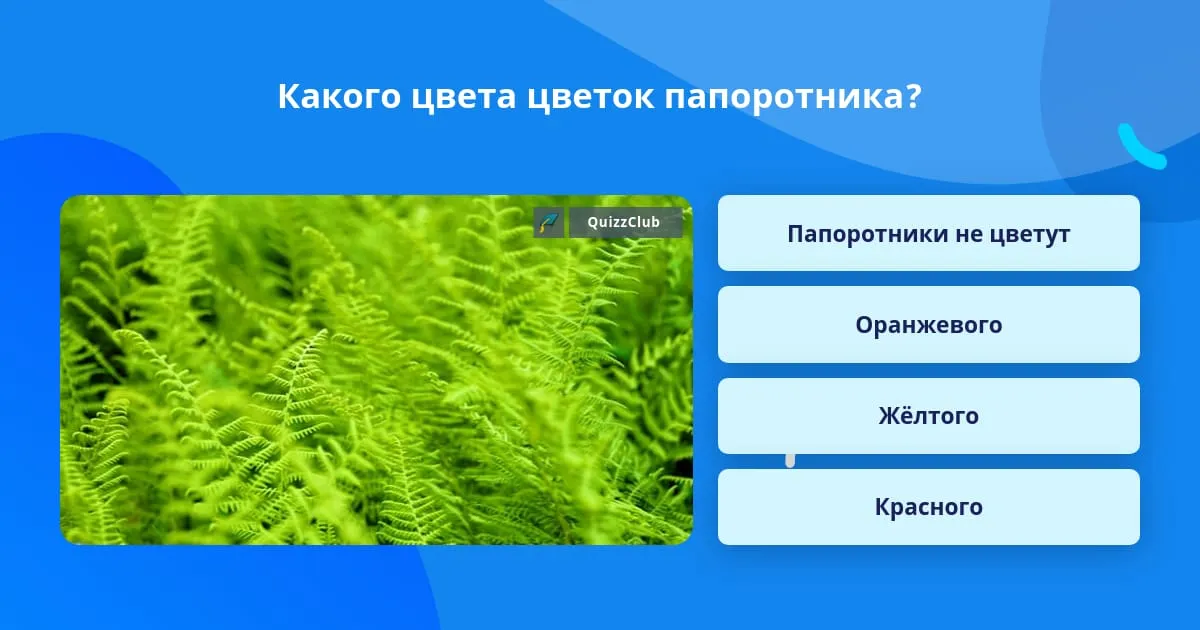 Какого цвета цветок папоротника?

QuizzClub

Папоротники не цветут

Оранжевого

Жёлтого

Красного